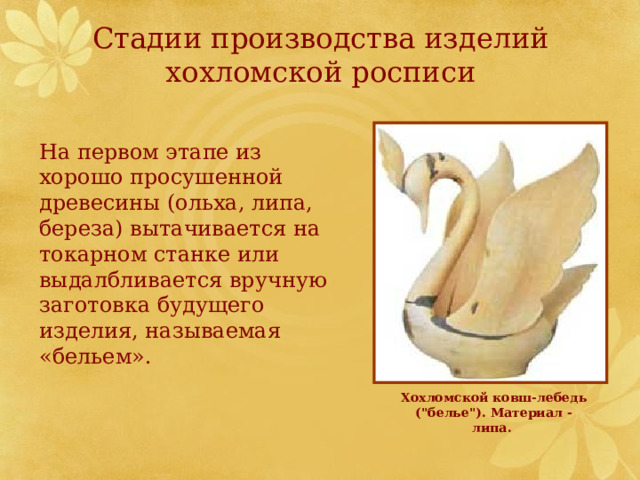 Стадии производства изделий хохломской росписи

На первом этапе из хорошо просушенной древесины (ольха, липа, береза) вытачивается на токарном станке или выдалбливается вручную заготовка будущего изделия, называемая «бельем».

Хохломской ковш-лебедь ("белье"). Материал - липа.